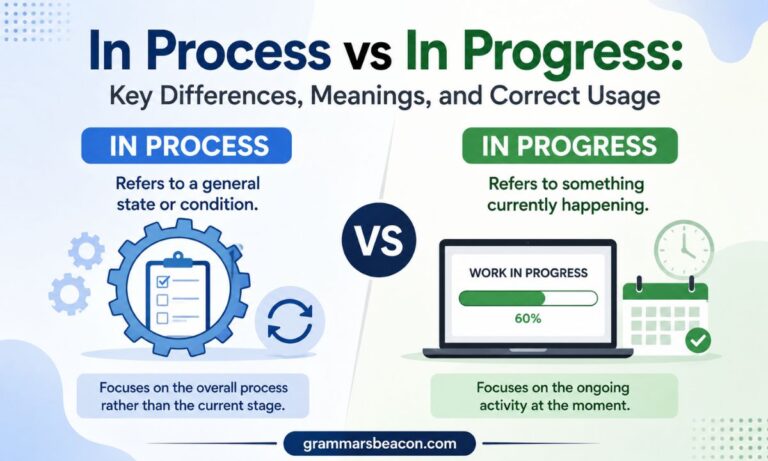 In Process vs In Progress:
Key Differences, Meanings, and Correct Usage

IN PROCESS

Refers to a general state or condition.

Focuses on the overall process rather than the current stage.

VS

IN PROGRESS

Refers to something currently happening.

WORK IN PROGRESS

60%

Focuses on the ongoing activity at the moment.

grammarsbeacon.com